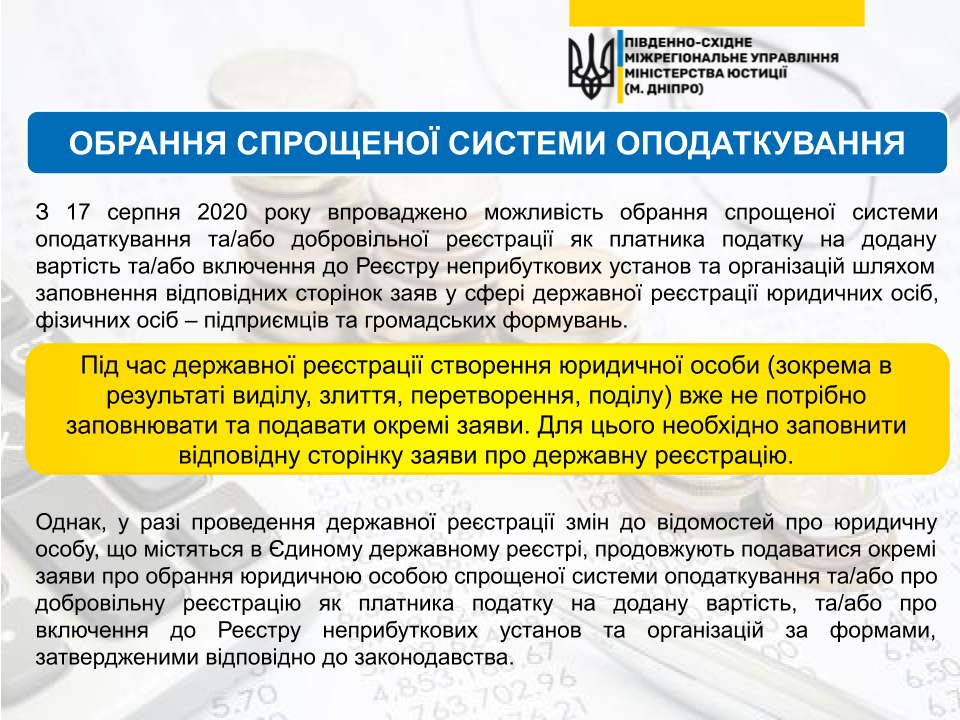 ПІВДЕННО-СХІДНЕ
МІЖРЕГІОНАЛЬНЕ УПРАВЛІННЯ
МІНІСТЕРСТВА ЮСТИЦІЇ
(М. ДНІПРО)

ОБРАННЯ СПРОЩЕНОЇ СИСТЕМИ ОПОДАТКУВАННЯ

З 17 серпня 2020 року впроваджено можливість обрання спрощеної системи оподаткування та/або добровільної реєстрації як платника податку на додану вартість та/або включення до Реєстру неприбуткових установ та організацій шляхом заповнення відповідних сторінок заяв у сфері державної реєстрації юридичних осіб, фізичних осіб – підприємців та громадських формувань.

Під час державної реєстрації створення юридичної особи (зокрема в результаті виділу, злиття, перетворення, поділу) вже не потрібно заповнювати та подавати окремі заяви. Для цього необхідно заповнити відповідну сторінку заяви про державну реєстрацію.

Однак, у разі проведення державної реєстрації змін до відомостей про юридичну особу, що містяться в Єдиному державному реєстрі, продовжують подаватися окремі заяви про обрання юридичною особою спрощеної системи оподаткування та/або про добровільну реєстрацію як платника податку на додану вартість, та/або про включення до Реєстру неприбуткових установ та організацій за формами, затвердженими відповідно до законодавства.